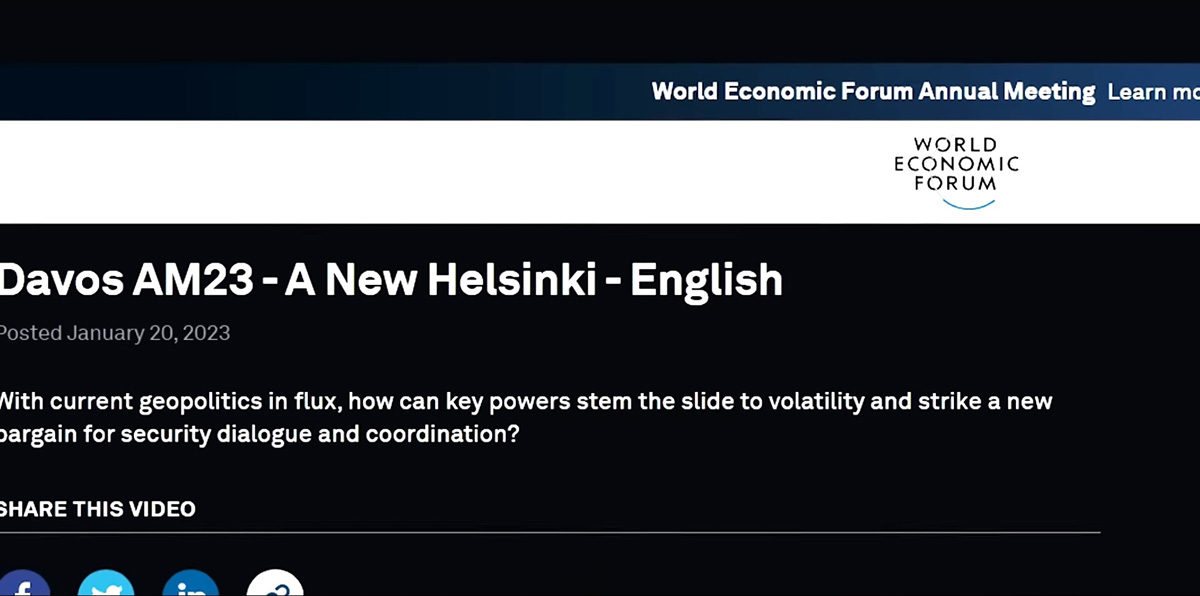 World Economic Forum Annual Meeting Learn mo

WORLD ECONOMIC FORUM

Davos AM23 - A New Helsinki - English

Posted January 20, 2023

With current geopolitics in flux, how can key powers stem the slide to volatility and strike a new bargain for security dialogue and coordination?

SHARE THIS VIDEO